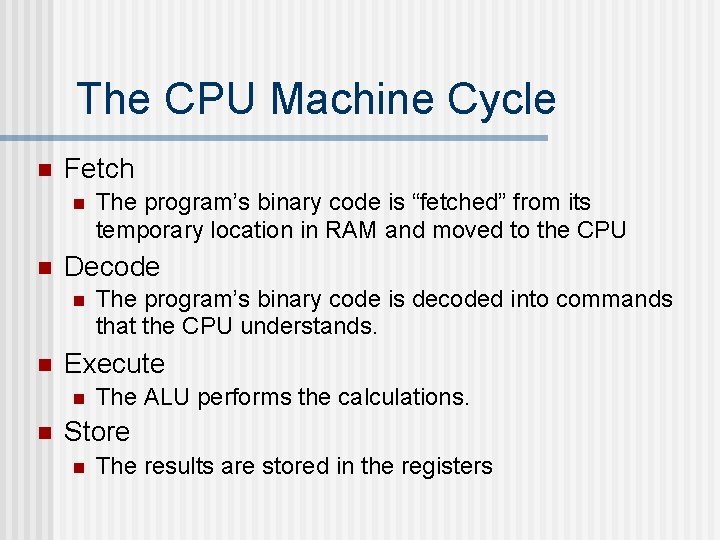 The CPU Machine Cycle

Fetch

The program’s binary code is “fetched” from its temporary location in RAM and moved to the CPU

Decode

The program’s binary code is decoded into commands that the CPU understands.

Execute

The ALU performs the calculations.

Store

The results are stored in the registers